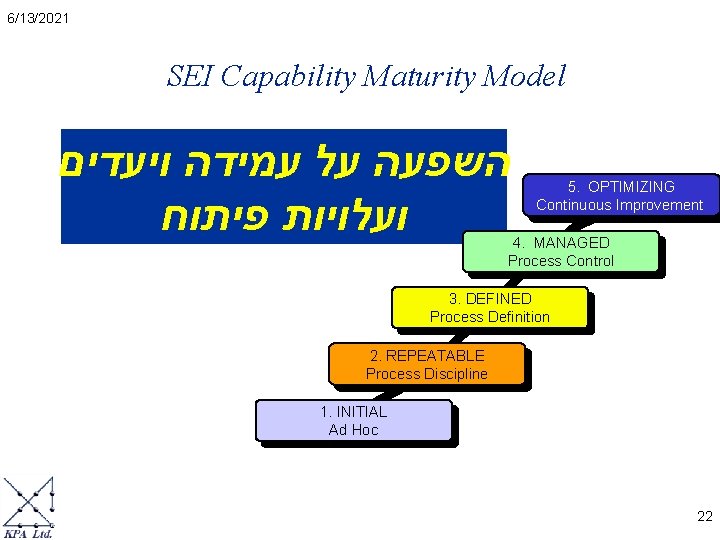 6/13/2021

SEI Capability Maturity Model

השפעה על עמידה ויעדים ועלויות פיתוח

5. OPTIMIZING
Continuous Improvement

4. MANAGED
Process Control

3. DEFINED
Process Definition

2. REPEATABLE
Process Discipline

1. INITIAL
Ad Hoc

KPA Ltd.

22